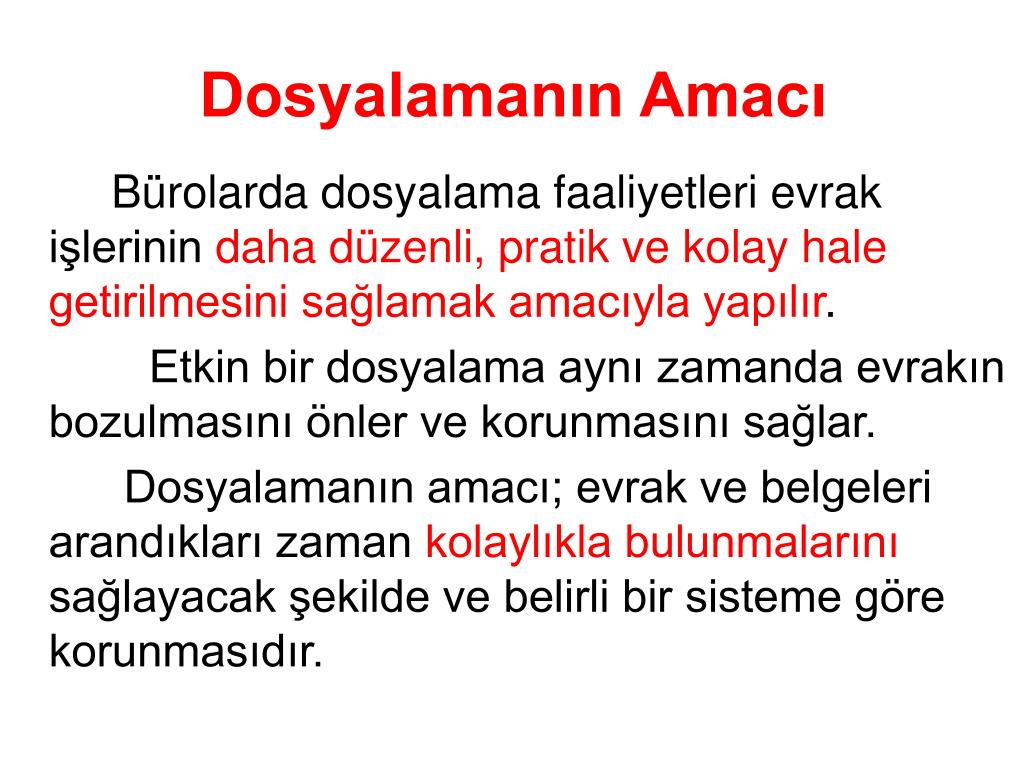 Dosyalamanın Amacı

Bürolarda dosyalama faaliyetleri evrak işlerinin daha düzenli, pratik ve kolay hale getirilmesini sağlamak amacıyla yapılır.

Etkin bir dosyalama aynı zamanda evrakın bozulmasını önler ve korunmasını sağlar.

Dosyalamanın amacı; evrak ve belgeleri arandıkları zaman kolaylıkla bulunmalarını sağlayacak şekilde ve belirli bir sisteme göre korunmasıdır.